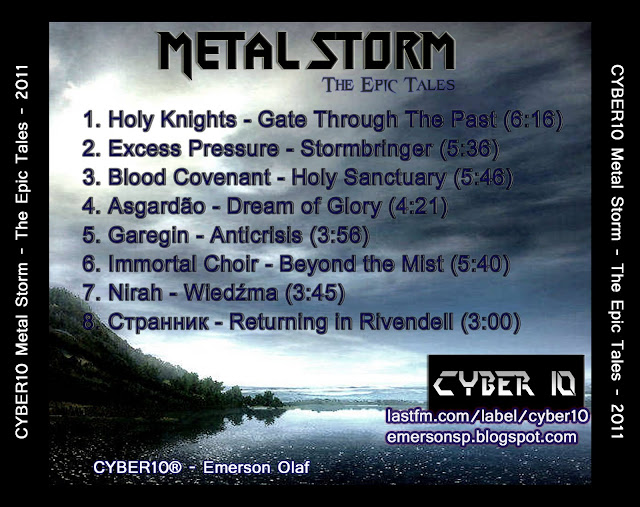 CYBER10 Metal Storm - The Epic Tales - 2011

METAL STORM
THE EPIC TALES

1. Holy Knights - Gate Through The Past (6:16)
2. Excess Pressure - Stormbringer (5:36)
3. Blood Covenant - Holy Sanctuary (5:46)
4. Asgardão - Dream of Glory (4:21)
5. Garegin - Anticrisis (3:56)
6. Immortal Choir - Beyond the Mist (5:40)
7. Nirah - Wiedźma (3:45)
8. Странник - Returning in Rivendell (3:00)

CYBER 10
lastfm.com/label/cyber10
emersonsp.blogspot.com

CYBER10® - Emerson Olaf

CYBER10 Metal Storm - The Epic Tales - 2011